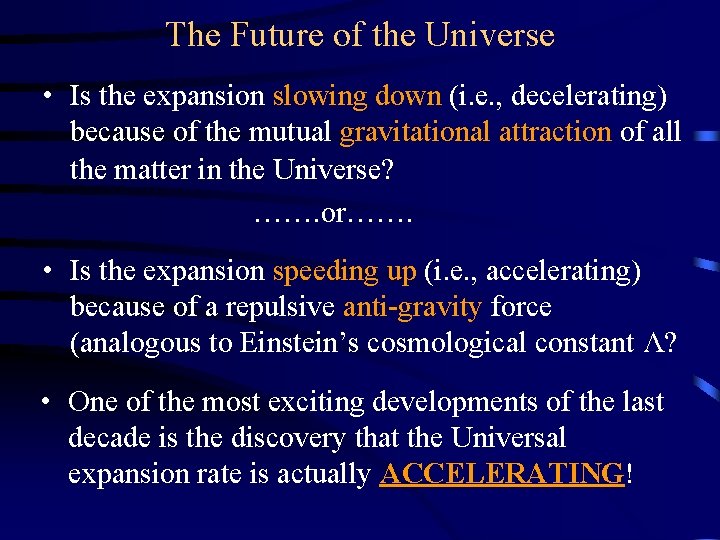 The Future of the Universe

• Is the expansion slowing down (i.e., decelerating) because of the mutual gravitational attraction of all the matter in the Universe?

…….or…….

• Is the expansion speeding up (i.e., accelerating) because of a repulsive anti-gravity force (analogous to Einstein's cosmological constant $\Lambda$?

• One of the most exciting developments of the last decade is the discovery that the Universal expansion rate is actually ACCELERATING!